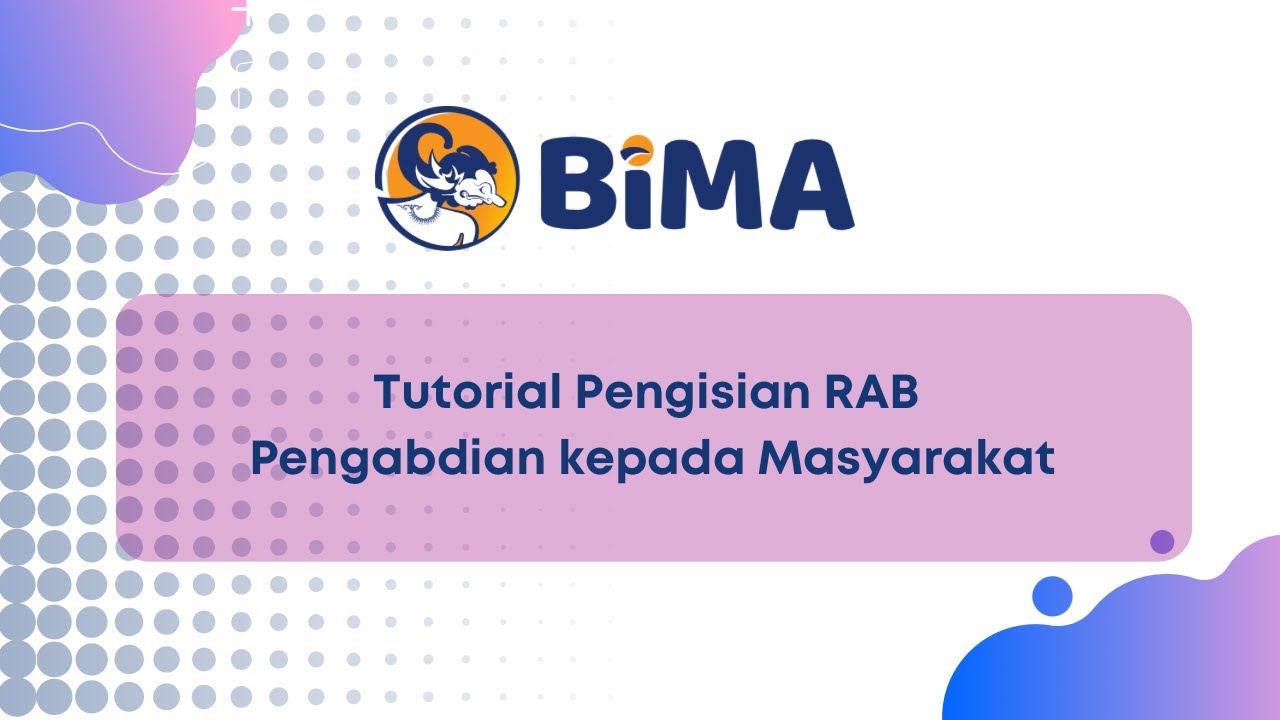 BiMA

Tutorial Pengisian RAB
Pengabdian kepada Masyarakat